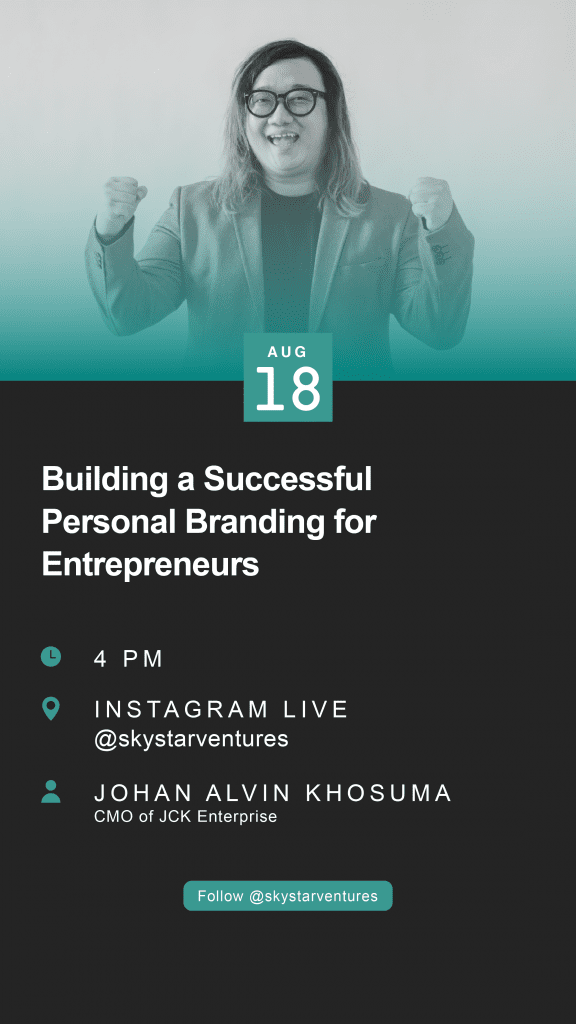 AUG
18

Building a Successful Personal Branding for Entrepreneurs

4 PM

INSTAGRAM LIVE
@skystarventures

JOHAN ALVIN KHOSUMA
CMO of JCK Enterprise

Follow @skystarventures